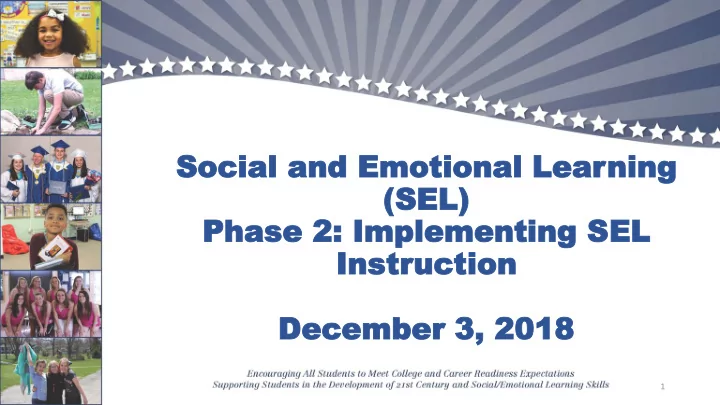 Social and Emotional Learning (SEL)
Phase 2: Implementing SEL Instruction

December 3, 2018

Encouraging All Students to Meet College and Career Readiness Expectations
Supporting Students in the Development of 21st Century and Social/Emotional Learning Skills

1